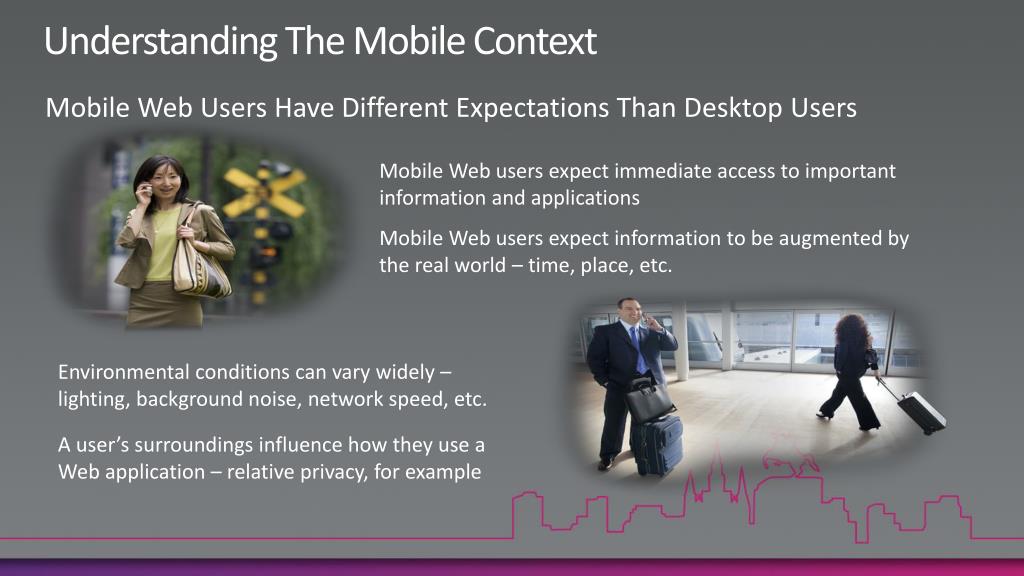 Understanding The Mobile Context

Mobile Web Users Have Different Expectations Than Desktop Users

Mobile Web users expect immediate access to important information and applications

Mobile Web users expect information to be augmented by the real world – time, place, etc.

Environmental conditions can vary widely – lighting, background noise, network speed, etc.

A user's surroundings influence how they use a Web application – relative privacy, for example